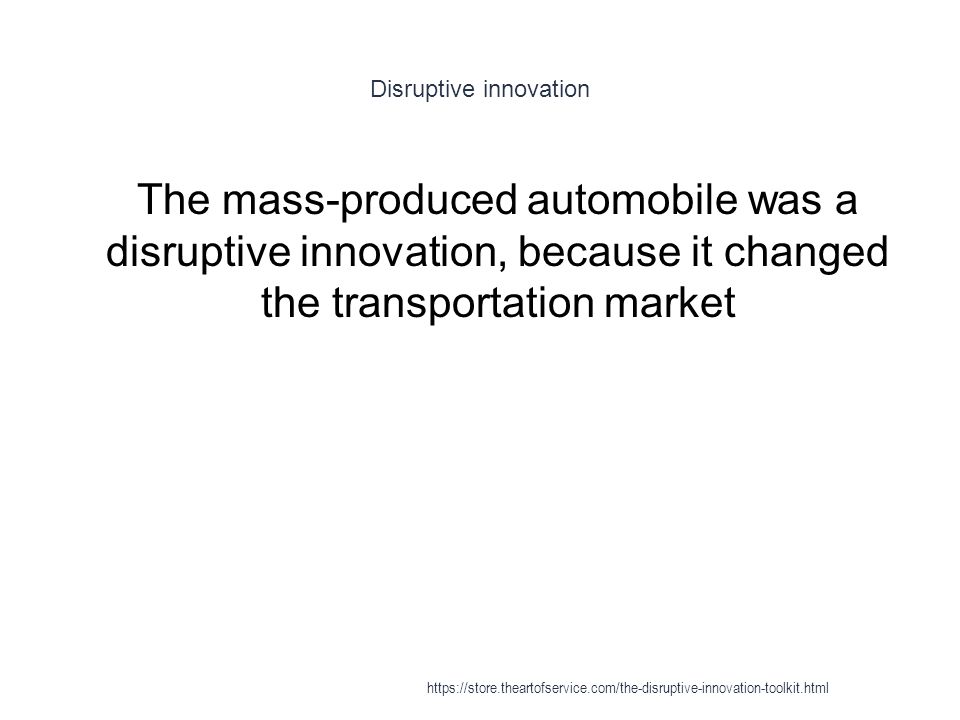 Disruptive innovation

The mass-produced automobile was a disruptive innovation, because it changed the transportation market

https://store.theartofservice.com/the-disruptive-innovation-toolkit.html